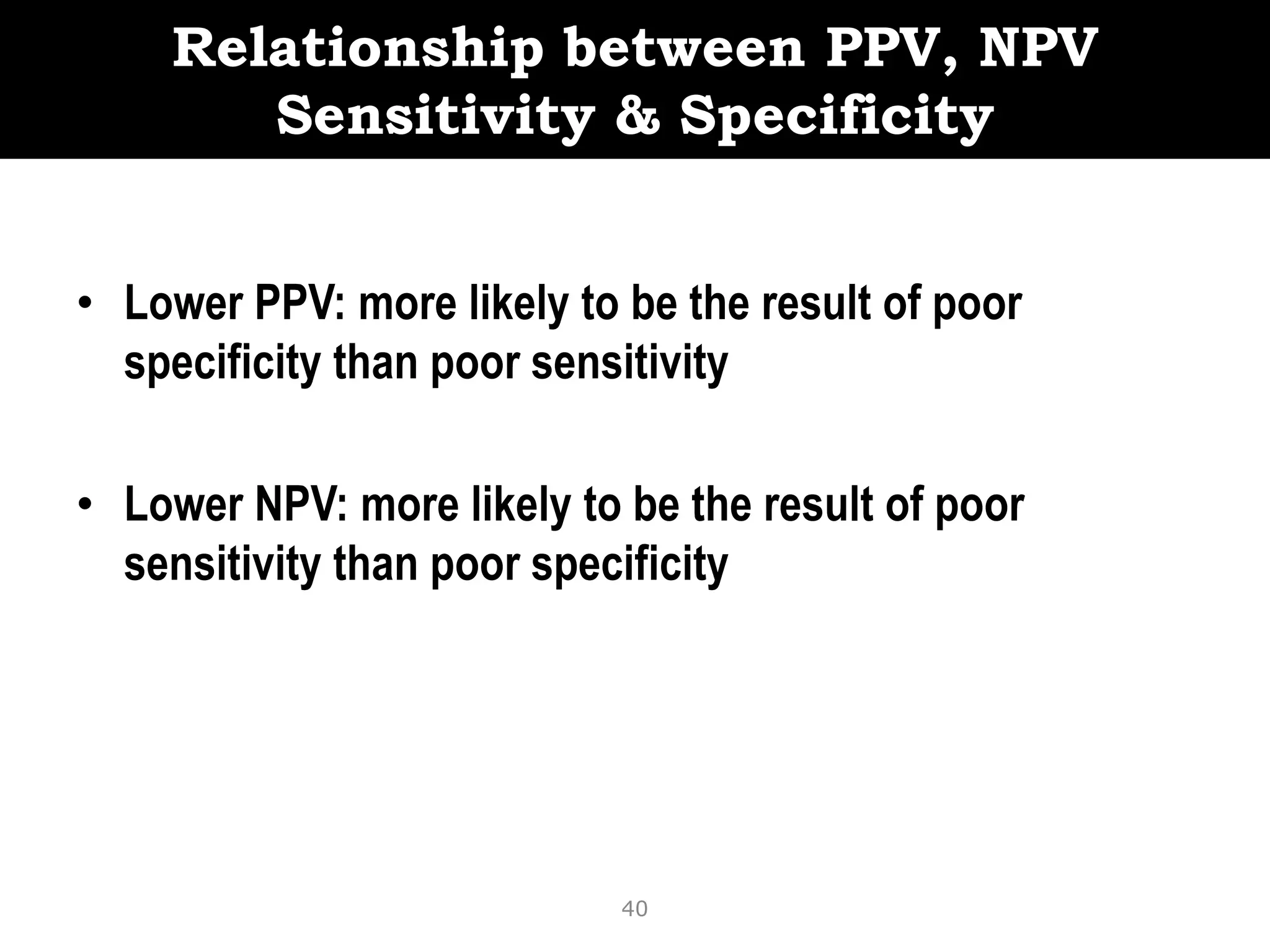 Relationship between PPV, NPV Sensitivity & Specificity

• Lower PPV: more likely to be the result of poor specificity than poor sensitivity

• Lower NPV: more likely to be the result of poor sensitivity than poor specificity

40